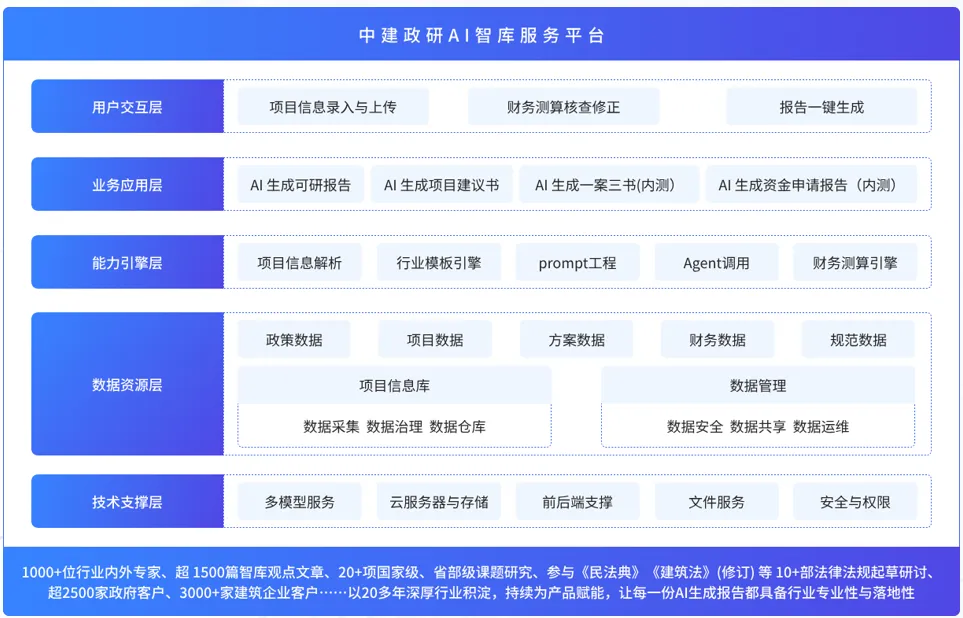 中建政研AI智库服务平台

用户交互层
项目信息录入与上传
财务测算核查修正
报告一键生成

业务应用层
AI 生成可研报告
AI 生成项目建议书
AI 生成一案三书(内测)
AI 生成资金申请报告（内测）

能力引擎层
项目信息解析
行业模板引擎
prompt工程
Agent调用
财务测算引擎

数据资源层
政策数据
项目数据
方案数据
财务数据
规范数据
项目信息库
数据采集 数据治理 数据仓库
数据管理
数据安全 数据共享 数据运维

技术支撑层
多模型服务
云服务器与存储
前后端支撑
文件服务
安全与权限

1000+位行业内外专家、超 1500篇智库观点文章、20+项国家级、省部级课题研究、参与《民法典》《建筑法》(修订) 等 10+部法律法规起草研讨、超2500家政府客户、3000+家建筑企业客户……以20多年深厚行业积淀，持续为产品赋能，让每一份AI生成报告都具备行业专业性与落地性